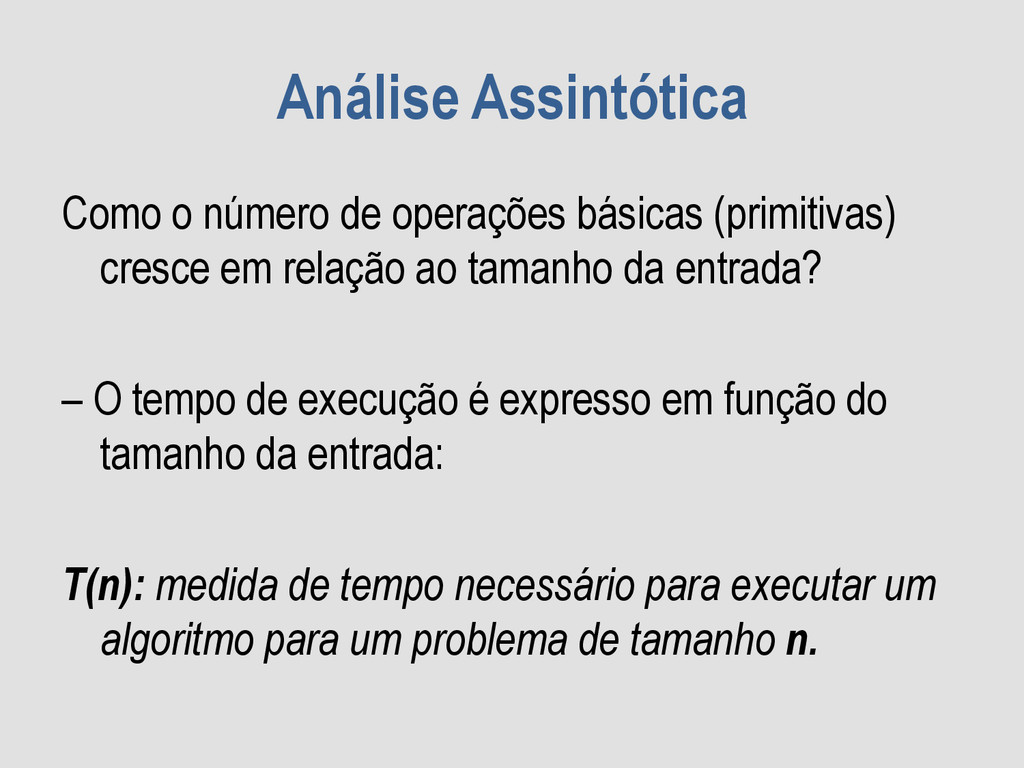 Análise Assintótica

Como o número de operações básicas (primitivas) cresce em relação ao tamanho da entrada?

– O tempo de execução é expresso em função do tamanho da entrada:

T(n): medida de tempo necessário para executar um algoritmo para um problema de tamanho n.